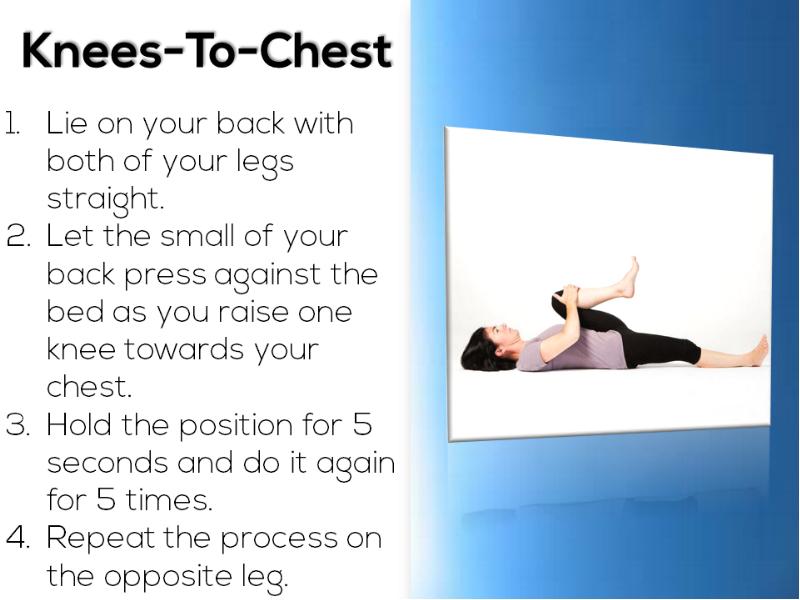 Knees-To-Chest

1. Lie on your back with both of your legs straight.
2. Let the small of your back press against the bed as you raise one knee towards your chest.
3. Hold the position for 5 seconds and do it again for 5 times.
4. Repeat the process on the opposite leg.